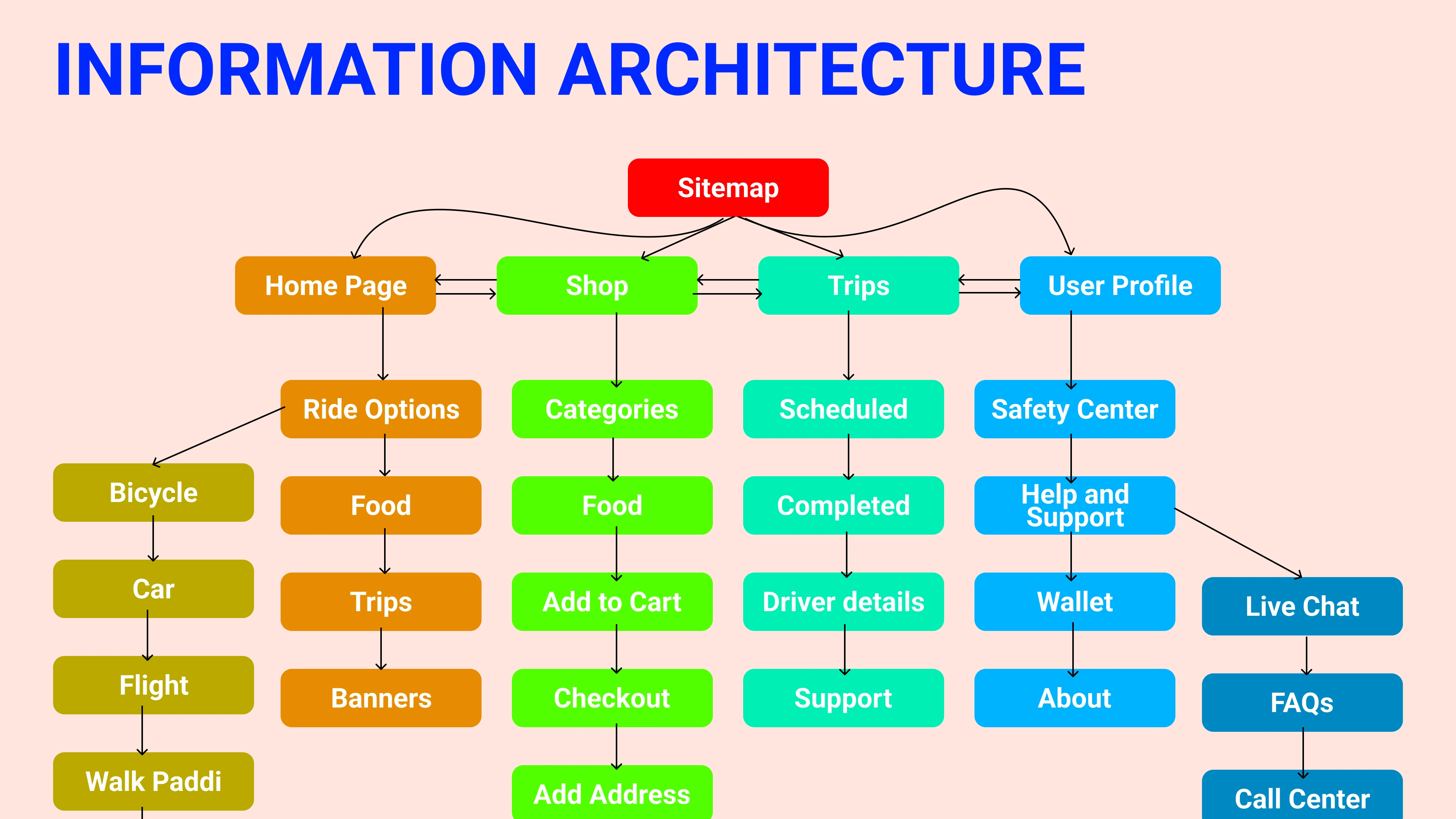 INFORMATION ARCHITECTURE

Sitemap

Home Page

Shop

Trips

User Profile

Ride Options

Bicycle

Car

Flight

Walk Paddi

Food

Trips

Banners

Categories

Food

Add to Cart

Checkout

Add Address

Scheduled

Completed

Driver details

Support

Safety Center

Help and Support

Wallet

About

Live Chat

FAQs

Call Center